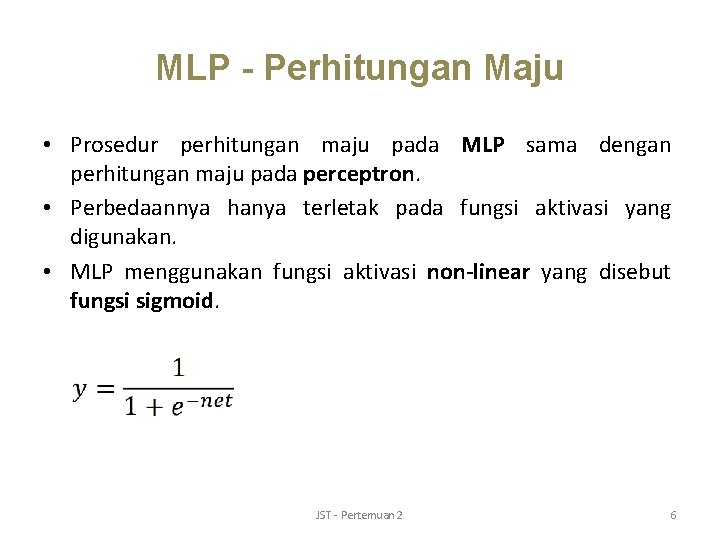 MLP - Perhitungan Maju

• Prosedur perhitungan maju pada MLP sama dengan perhitungan maju pada perceptron.

• Perbedaannya hanya terletak pada fungsi aktivasi yang digunakan.

• MLP menggunakan fungsi aktivasi non-linear yang disebut fungsi sigmoid.

$y = \frac{1}{1 + e^{-net}}$

JST - Pertemuan 2

6